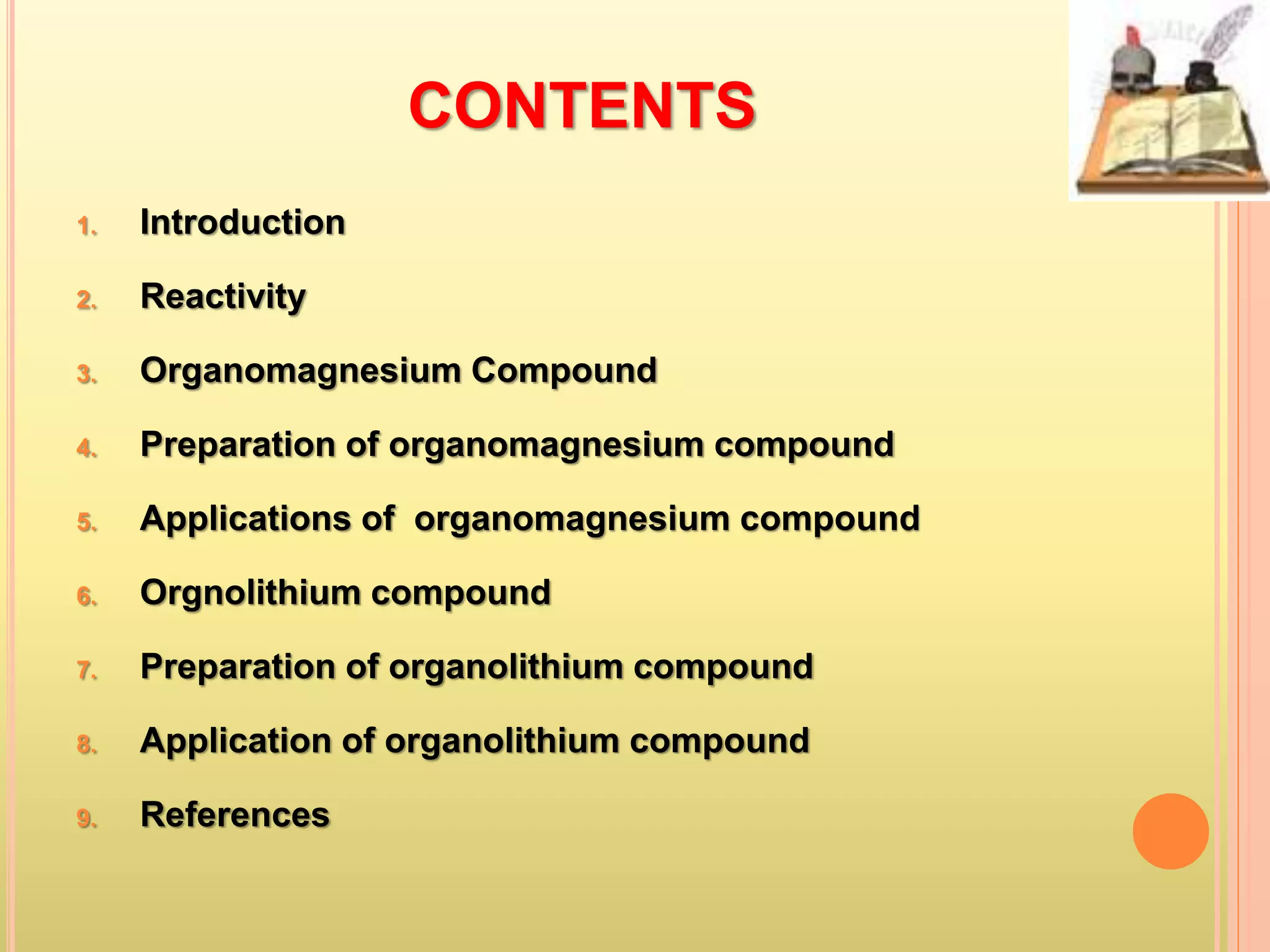 CONTENTS

1. Introduction
2. Reactivity
3. Organomagnesium Compound
4. Preparation of organomagnesium compound
5. Applications of organomagnesium compound
6. Orgnolithium compound
7. Preparation of organolithium compound
8. Application of organolithium compound
9. References